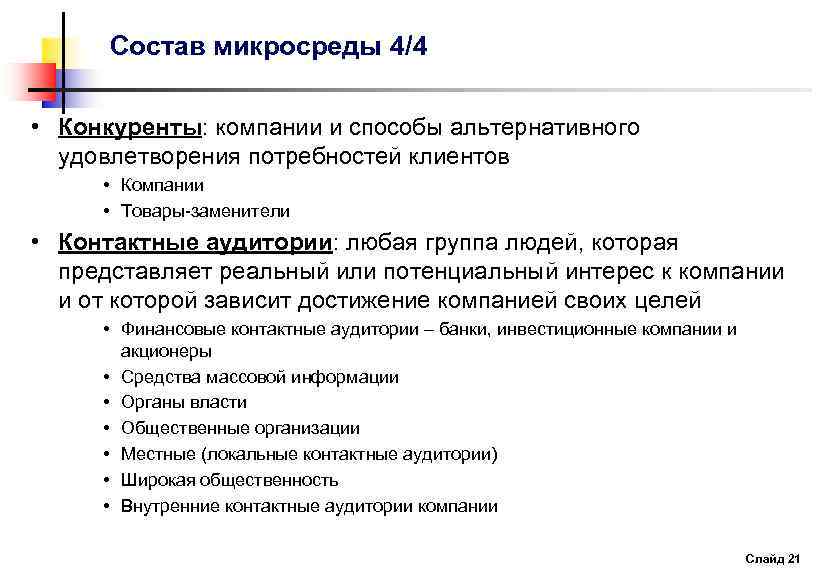 Состав микросреды 4/4

• Конкуренты: компании и способы альтернативного удовлетворения потребностей клиентов
  • Компании
  • Товары-заменители
• Контактные аудитории: любая группа людей, которая представляет реальный или потенциальный интерес к компании и от которой зависит достижение компанией своих целей
  • Финансовые контактные аудитории – банки, инвестиционные компании и акционеры
  • Средства массовой информации
  • Органы власти
  • Общественные организации
  • Местные (локальные контактные аудитории)
  • Широкая общественность
  • Внутренние контактные аудитории компании

Слайд 21